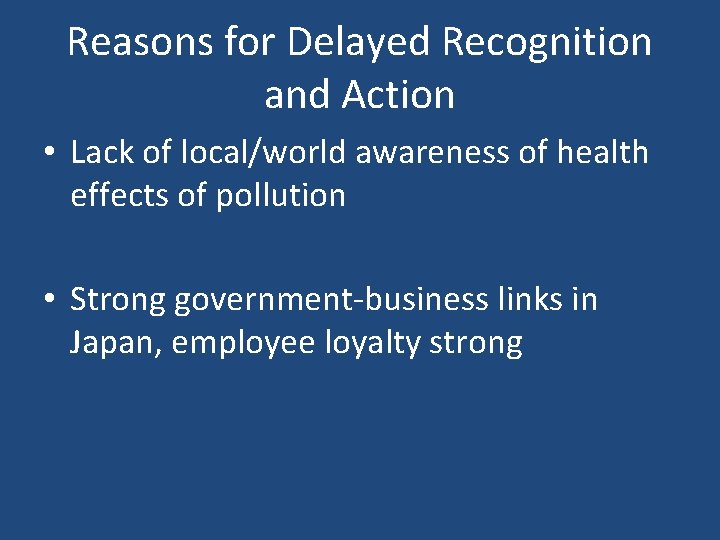 Reasons for Delayed Recognition and Action

• Lack of local/world awareness of health effects of pollution

• Strong government-business links in Japan, employee loyalty strong